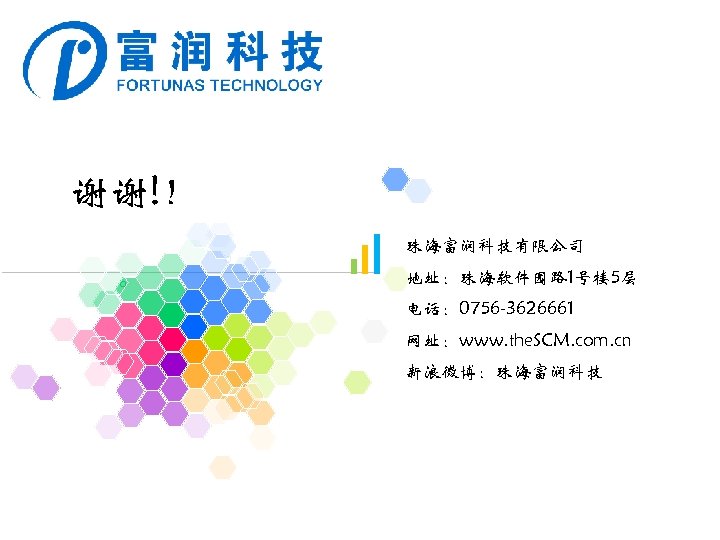 富润科技
FORTUNAS TECHNOLOGY

谢谢!!

珠海富润科技有限公司
地址：珠海软件园路1号楼5层
电话：0756-3626661
网址：www.theSCM.com.cn
新浪微博：珠海富润科技